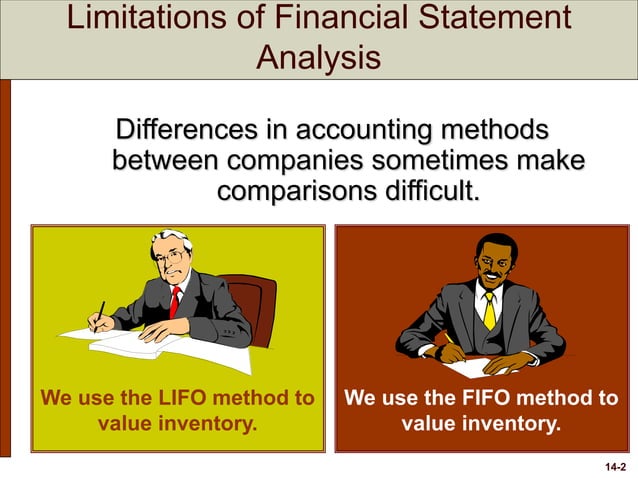 Limitations of Financial Statement Analysis

Differences in accounting methods between companies sometimes make comparisons difficult.

We use the LIFO method to value inventory.

We use the FIFO method to value inventory.

14-2